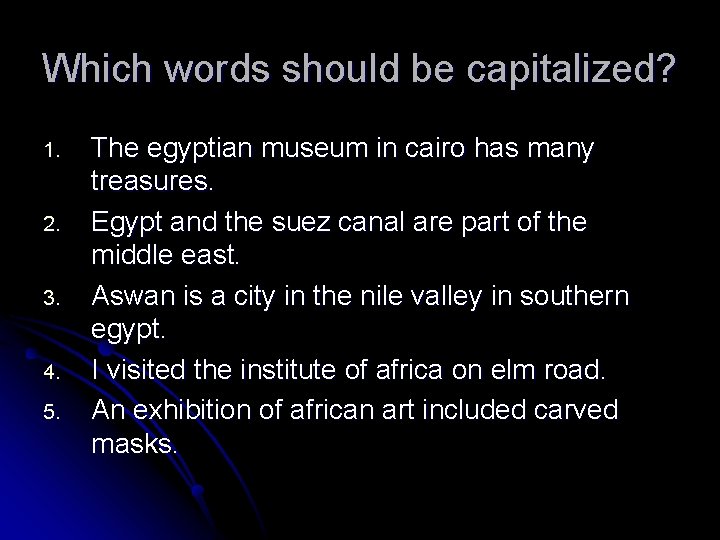 Which words should be capitalized?

1. The egyptian museum in cairo has many treasures.
2. Egypt and the suez canal are part of the middle east.
3. Aswan is a city in the nile valley in southern egypt.
4. I visited the institute of africa on elm road.
5. An exhibition of african art included carved masks.